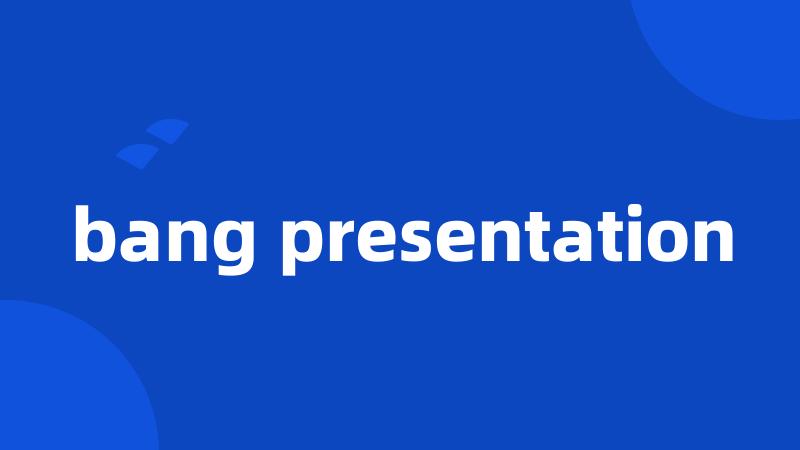 bang presentation